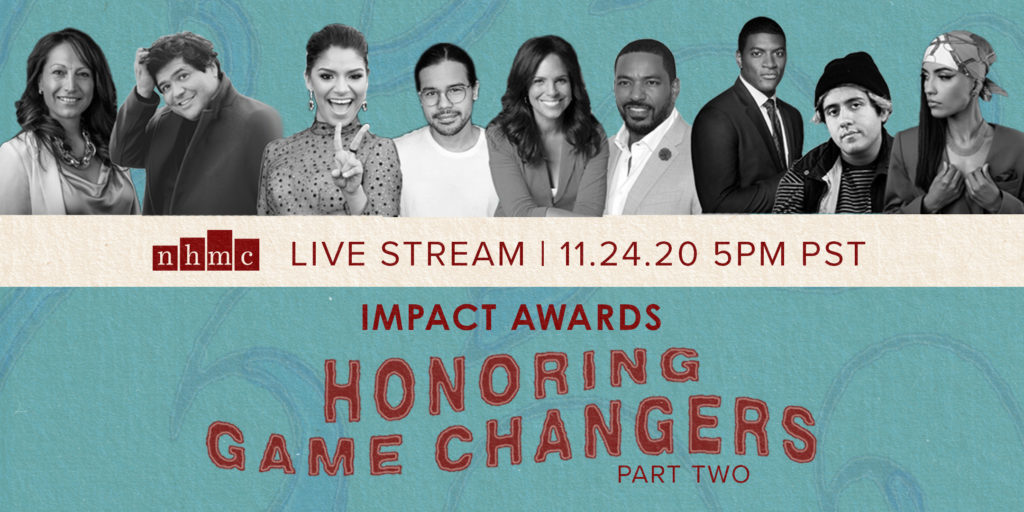 nhmc LIVE STREAM | 11.24.20 5PM PST

IMPACT AWARDS

HONORING GAME CHANGERS

PART TWO